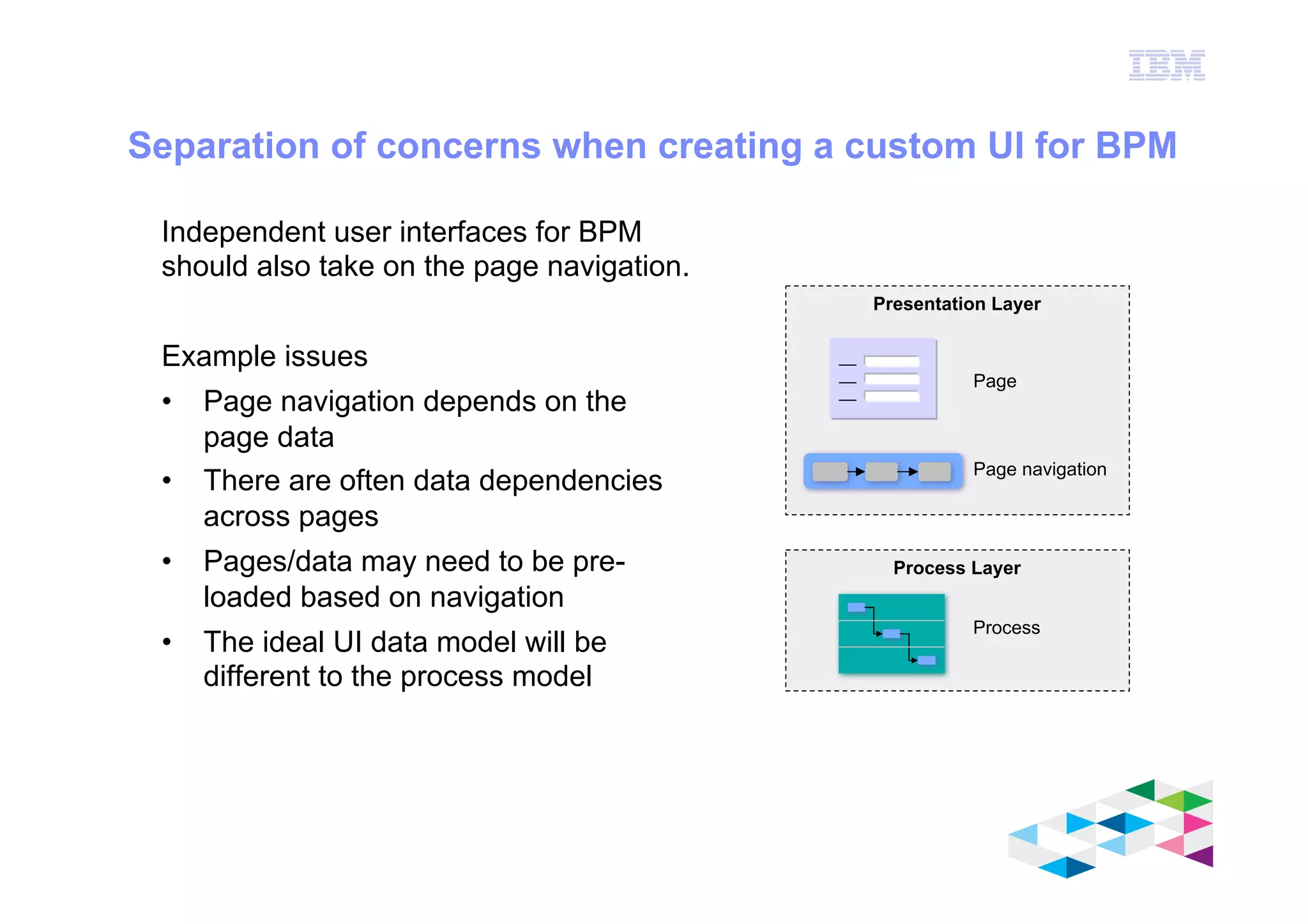 IBM

Separation of concerns when creating a custom UI for BPM

Independent user interfaces for BPM should also take on the page navigation.

Example issues

• Page navigation depends on the page data
• There are often data dependencies across pages
• Pages/data may need to be pre-loaded based on navigation
• The ideal UI data model will be different to the process model

Presentation Layer

Page

Page navigation

Process Layer

Process